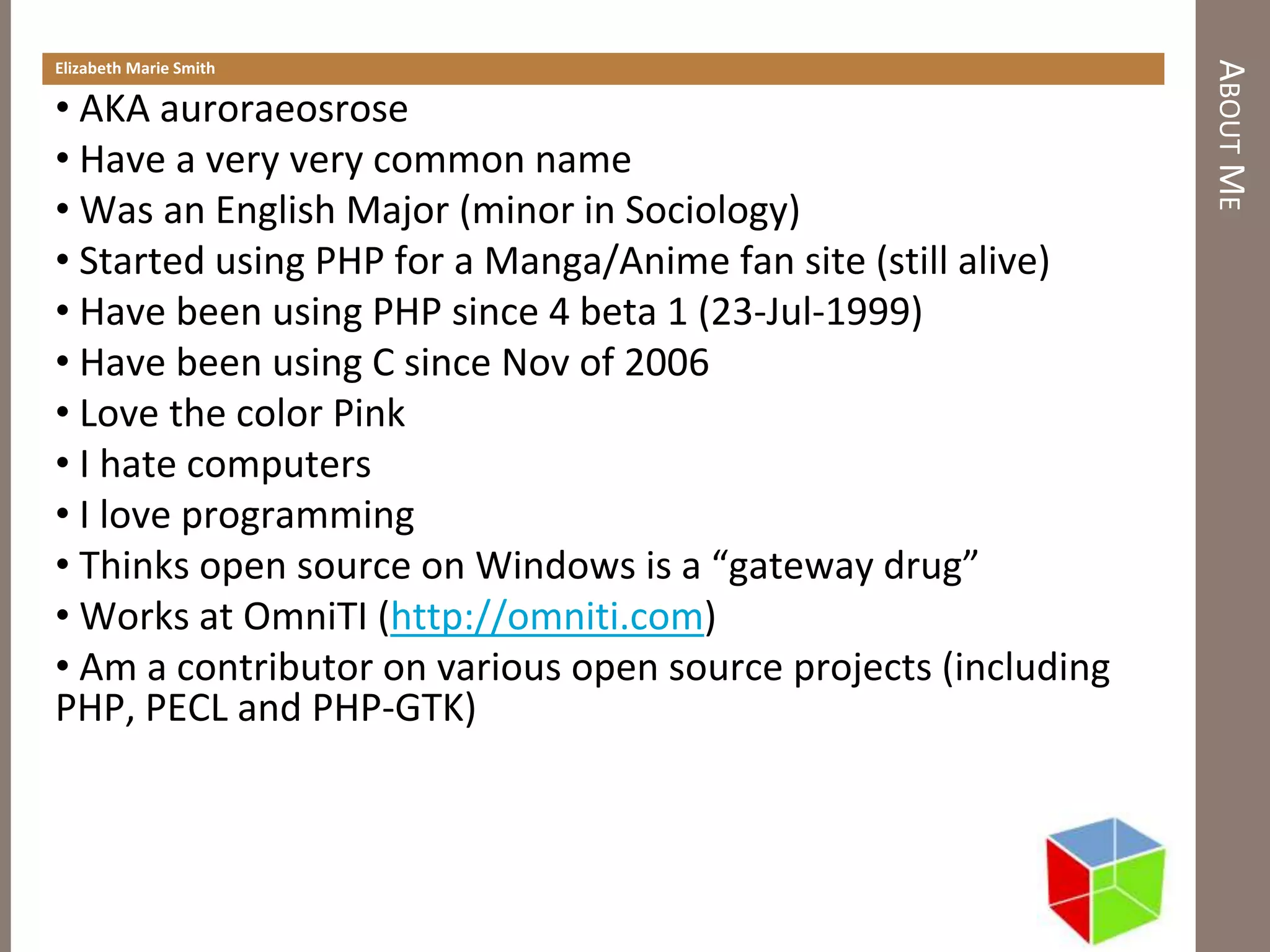 ABOUT ME

Elizabeth Marie Smith

• AKA auroraeosrose
• Have a very very common name
• Was an English Major (minor in Sociology)
• Started using PHP for a Manga/Anime fan site (still alive)
• Have been using PHP since 4 beta 1 (23-Jul-1999)
• Have been using C since Nov of 2006
• Love the color Pink
• I hate computers
• I love programming
• Thinks open source on Windows is a “gateway drug”
• Works at OmniTI (http://omniti.com)
• Am a contributor on various open source projects (including PHP, PECL and PHP-GTK)